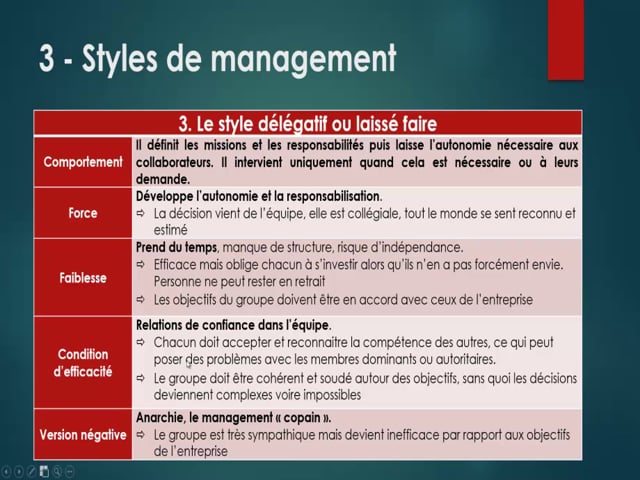 3 - Styles de management

| 3. Le style délégatif ou laissé faire | |
|---|---|
| Comportement | Il définit les missions et les responsabilités puis laisse l'autonomie nécessaire aux collaborateurs. Il intervient uniquement quand cela est nécessaire ou à leurs demande. |
| Force | Développe l'autonomie et la responsabilisation. ⇨ La décision vient de l'équipe, elle est collégiale, tout le monde se sent reconnu et estimé |
| Faiblesse | Prend du temps, manque de structure, risque d'indépendance. ⇨ Efficace mais oblige chacun à s'investir alors qu'ils n'en a pas forcément envie. Personne ne peut rester en retrait ⇨ Les objectifs du groupe doivent être en accord avec ceux de l'entreprise |
| Condition d'efficacité | Relations de confiance dans l'équipe. ⇨ Chacun doit accepter et reconnaitre la compétence des autres, ce qui peut poser des problèmes avec les membres dominants ou autoritaires. ⇨ Le groupe doit être cohérent et soudé autour des objectifs, sans quoi les décisions deviennent complexes voire impossibles |
| Version négative | Anarchie, le management « copain ». ⇨ Le groupe est très sympathique mais devient inefficace par rapport aux objectifs de l'entreprise |